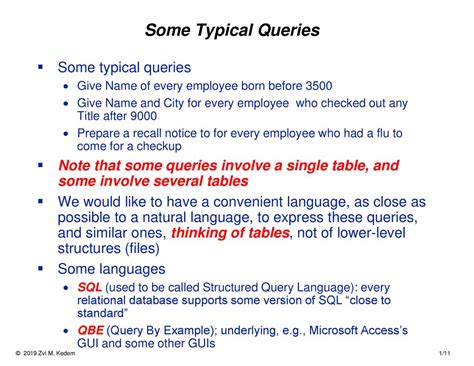 Some Typical Queries

▪ Some typical queries
• Give Name of every employee born before 3500
• Give Name and City for every employee who checked out any Title after 9000
• Prepare a recall notice to for every employee who had a flu to come for a checkup

▪ Note that some queries involve a single table, and some involve several tables

▪ We would like to have a convenient language, as close as possible to a natural language, to express these queries, and similar ones, thinking of tables, not of lower-level structures (files)

▪ Some languages
• SQL (used to be called Structured Query Language): every relational database supports some version of SQL "close to standard"
• QBE (Query By Example); underlying, e.g., Microsoft Access's GUI and some other GUIs

© 2019 Zvi M. Kedem

1/11